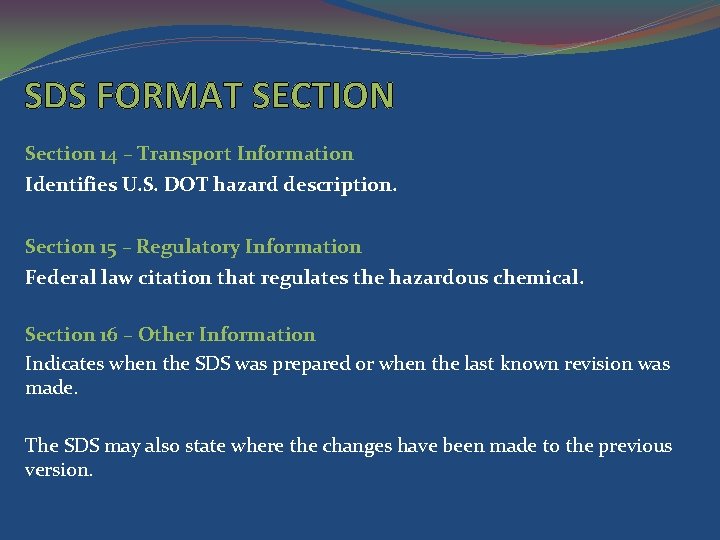 SDS FORMAT SECTION

Section 14 – Transport Information
Identifies U.S. DOT hazard description.

Section 15 – Regulatory Information
Federal law citation that regulates the hazardous chemical.

Section 16 – Other Information
Indicates when the SDS was prepared or when the last known revision was made.

The SDS may also state where the changes have been made to the previous version.